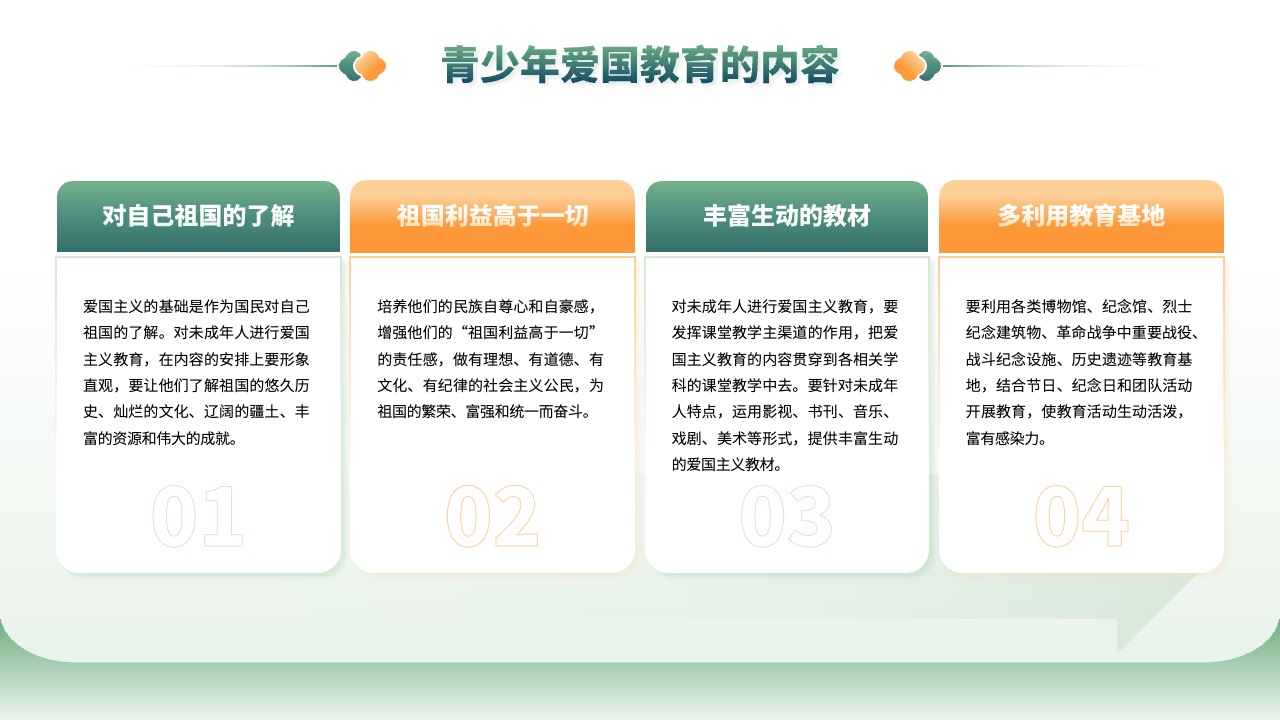 青少年爱国教育的内容

对自己祖国的了解

爱国主义的基础是作为国民对自己祖国的了解。对未成年人进行爱国主义教育，在内容的安排上要形象直观，要让他们了解祖国的悠久历史、灿烂的文化、辽阔的疆土、丰富的资源和伟大的成就。

01

祖国利益高于一切

培养他们的民族自尊心和自豪感，增强他们的“祖国利益高于一切”的责任感，做有理想、有道德、有文化、有纪律的社会主义公民，为祖国的繁荣、富强和统一而奋斗。

02

丰富生动的教材

对未成年人进行爱国主义教育，要发挥课堂教学主渠道的作用，把爱国主义教育的内容贯穿到各相关学科的课堂教学中去。要针对未成年人特点，运用影视、书刊、音乐、戏剧、美术等形式，提供丰富生动的爱国主义教材。

03

多利用教育基地

要利用各类博物馆、纪念馆、烈士纪念建筑物、革命战争中重要战役、战斗纪念设施、历史遗迹等教育基地，结合节日、纪念日和团队活动开展教育，使教育活动生动活泼，富有感染力。

04